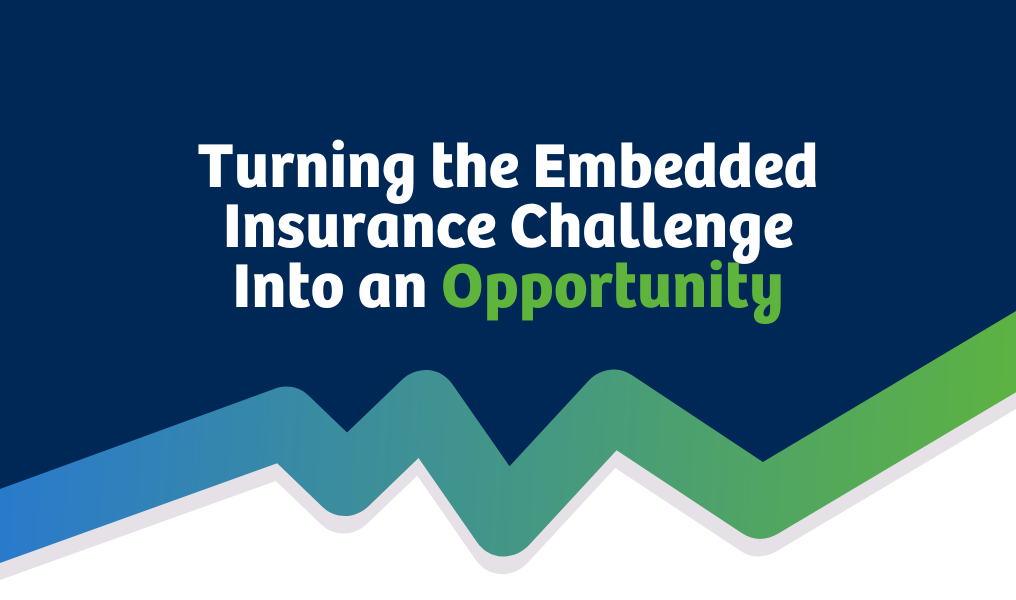 Turning the Embedded Insurance Challenge Into an Opportunity